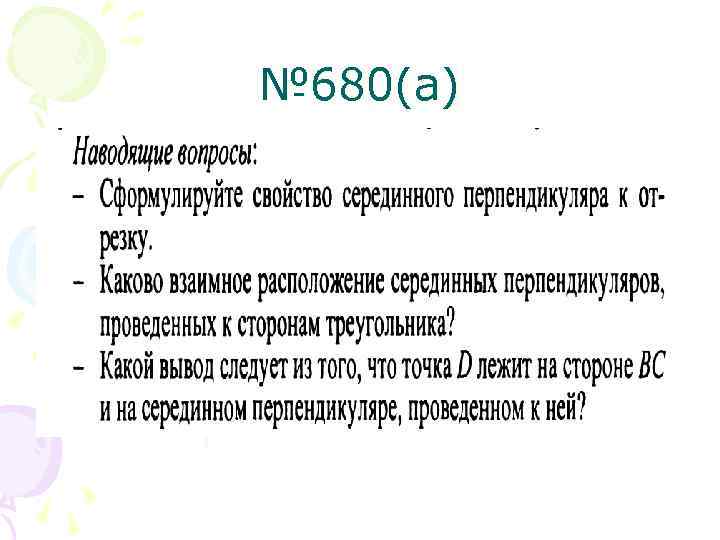 №680(а)

Наводящие вопросы:

– Сформулируйте свойство серединного перпендикуляра к отрезку.

– Каково взаимное расположение серединных перпендикуляров, проведенных к сторонам треугольника?

– Какой вывод следует из того, что точка $D$ лежит на стороне $BC$ и на серединном перпендикуляре, проведенном к ней?